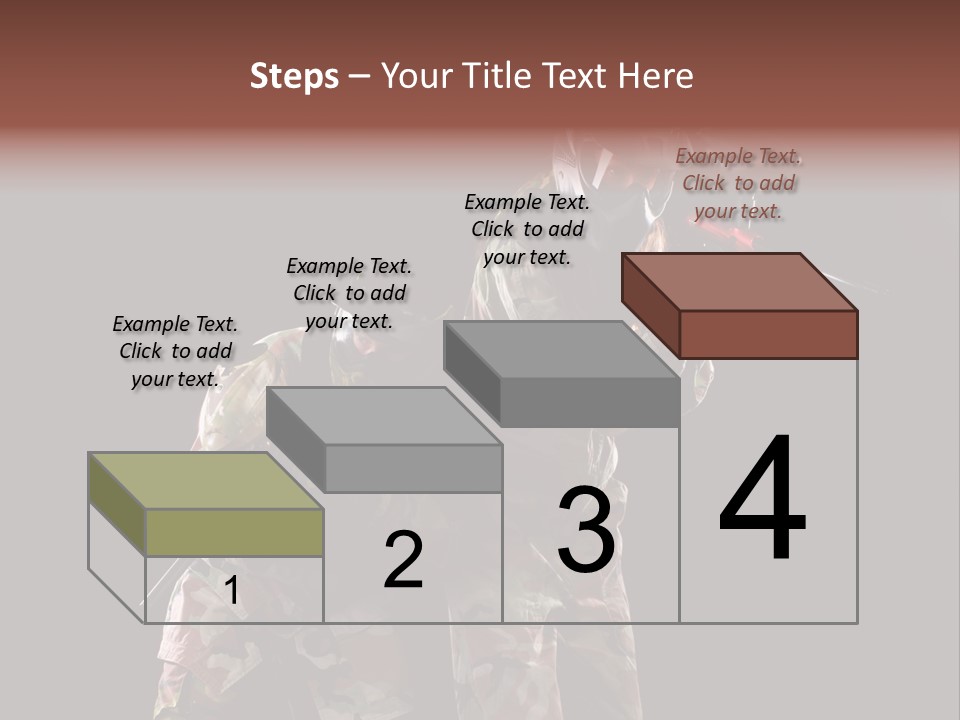 Steps – Your Title Text Here

Example Text. Click to add your text.

Example Text. Click to add your text.

Example Text. Click to add your text.

Example Text. Click to add your text.

1

2

3

4